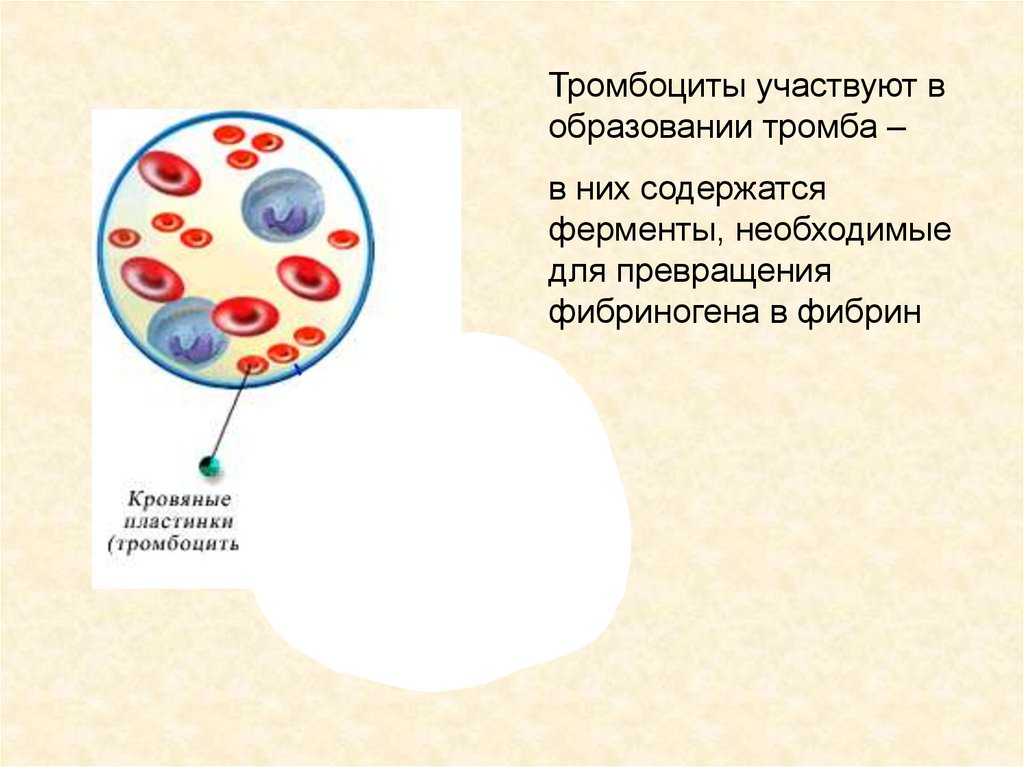 Тромбоциты участвуют в образовании тромба –

в них содержатся ферменты, необходимые для превращения фибриногена в фибрин

Кровяные пластинки (тромбоцить